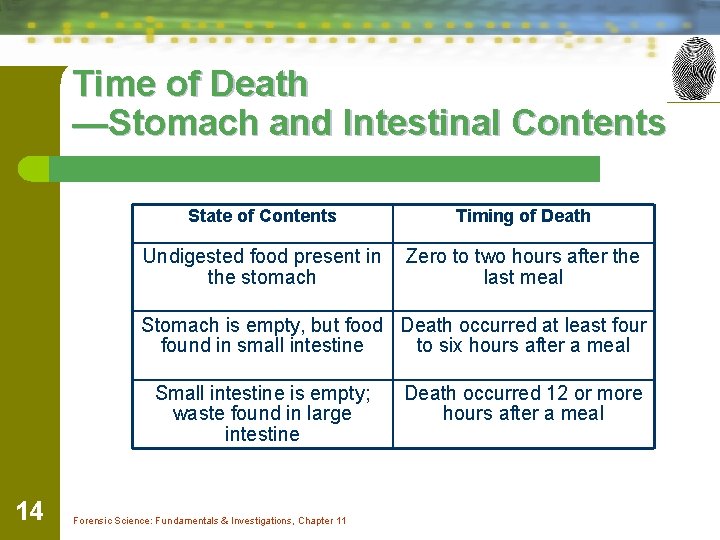 Time of Death
—Stomach and Intestinal Contents

| State of Contents | Timing of Death |
|---|---|
| Undigested food present in the stomach | Zero to two hours after the last meal |
| Stomach is empty, but food found in small intestine | Death occurred at least four to six hours after a meal |
| Small intestine is empty; waste found in large intestine | Death occurred 12 or more hours after a meal |

14

Forensic Science: Fundamentals & Investigations, Chapter 11